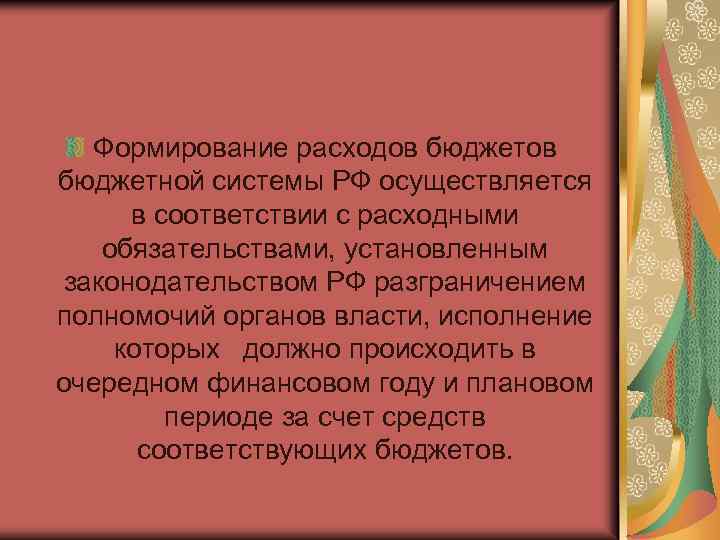 Формирование расходов бюджетов бюджетной системы РФ осуществляется в соответствии с расходными обязательствами, установленным законодательством РФ разграничением полномочий органов власти, исполнение которых  должно происходить в очередном финансовом году и плановом периоде за счет средств соответствующих бюджетов.